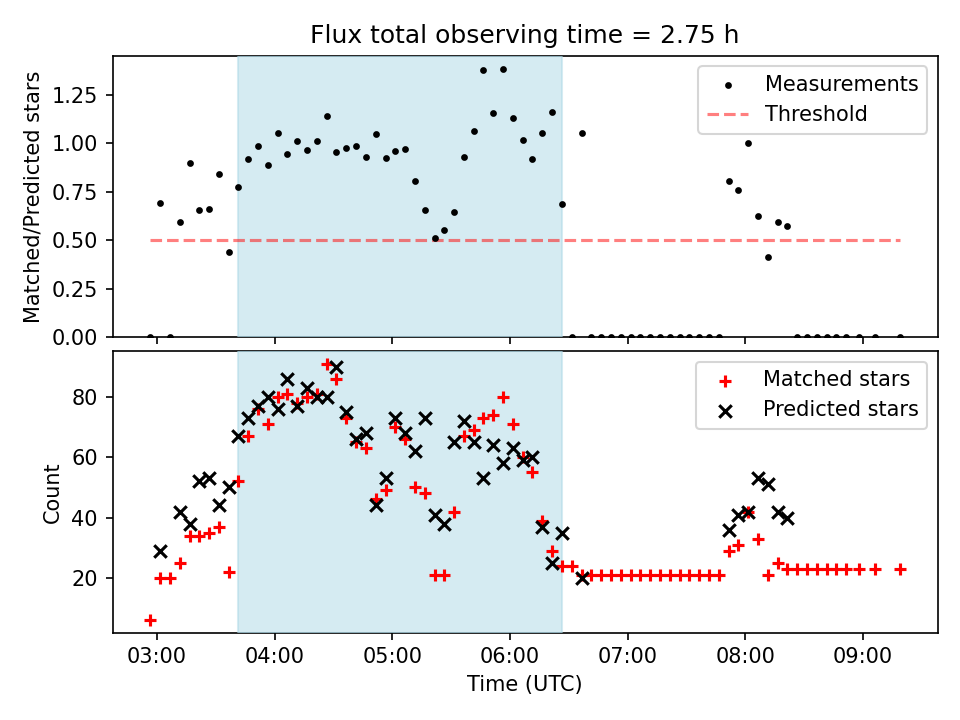 Flux total observing time = 2.75 h

Matched/Predicted stars

1.25
1.00
0.75
0.50
0.25
0.00

Measurements
Threshold

Count

80
60
40
20

Matched stars
Predicted stars

03:00
04:00
05:00
06:00
07:00
08:00
09:00

Time (UTC)